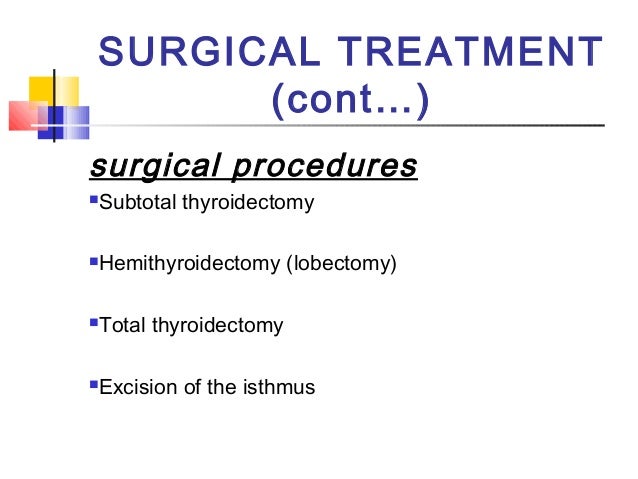 SURGICAL TREATMENT (cont…)

surgical procedures

▪Subtotal thyroidectomy

▪Hemithyroidectomy (lobectomy)

▪Total thyroidectomy

▪Excision of the isthmus